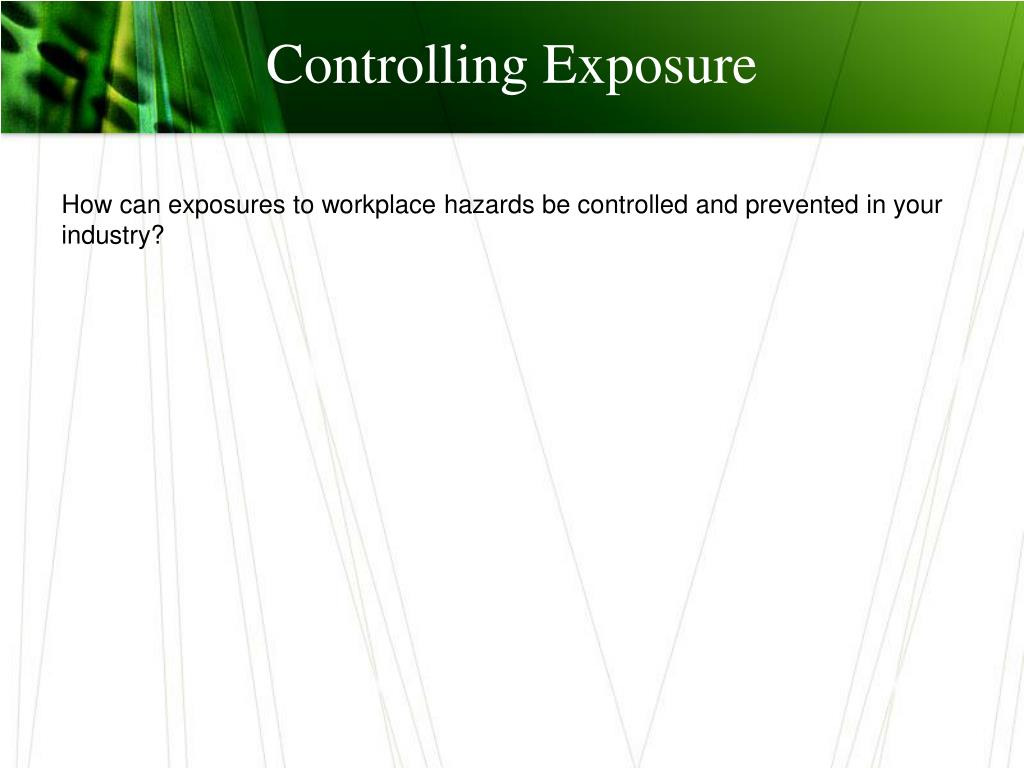 Controlling Exposure

How can exposures to workplace hazards be controlled and prevented in your industry?